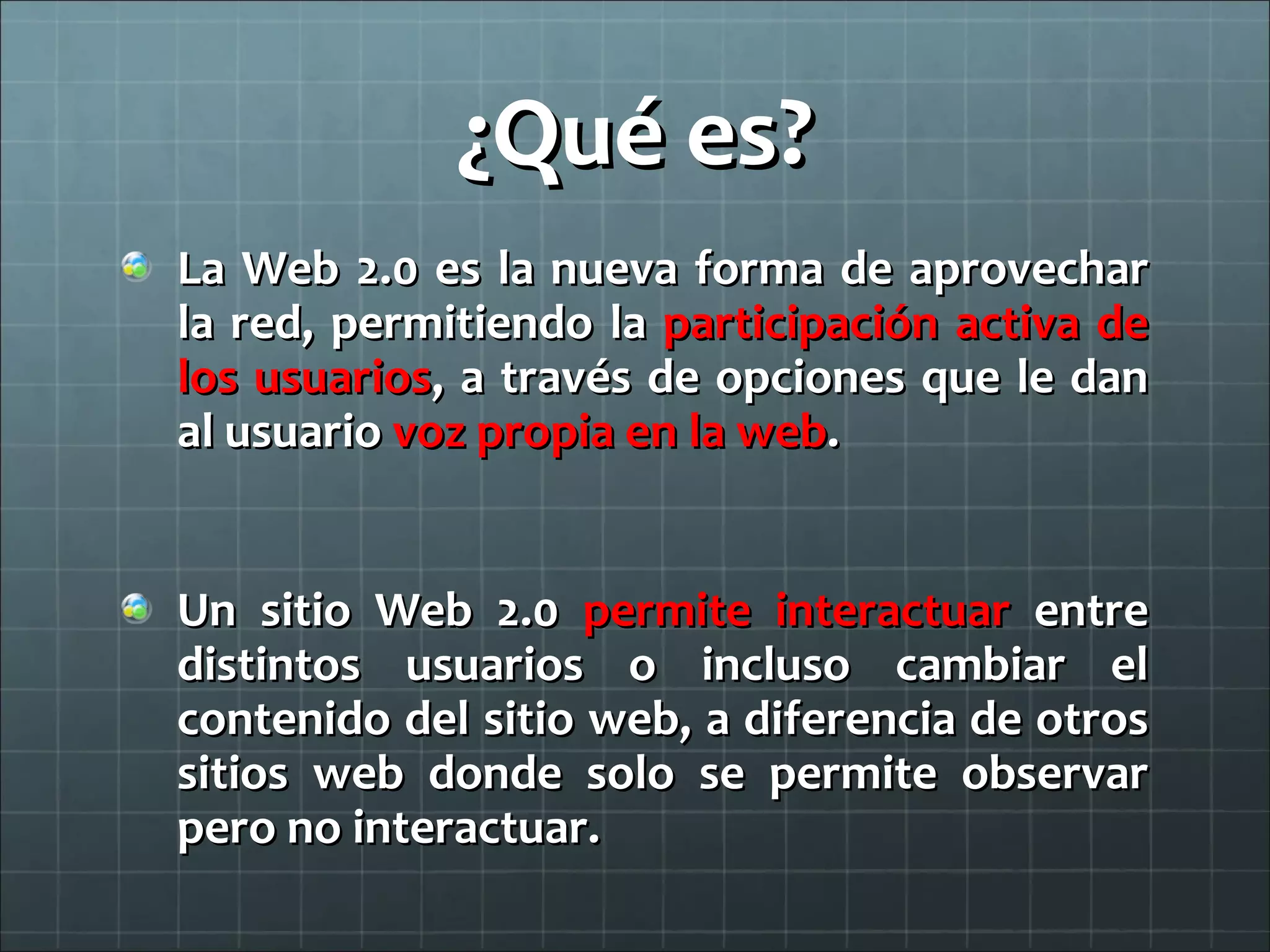 ¿Qué es?

La Web 2.0 es la nueva forma de aprovechar la red, permitiendo la participación activa de los usuarios, a través de opciones que le dan al usuario voz propia en la web.

Un sitio Web 2.0 permite interactuar entre distintos usuarios o incluso cambiar el contenido del sitio web, a diferencia de otros sitios web donde solo se permite observar pero no interactuar.